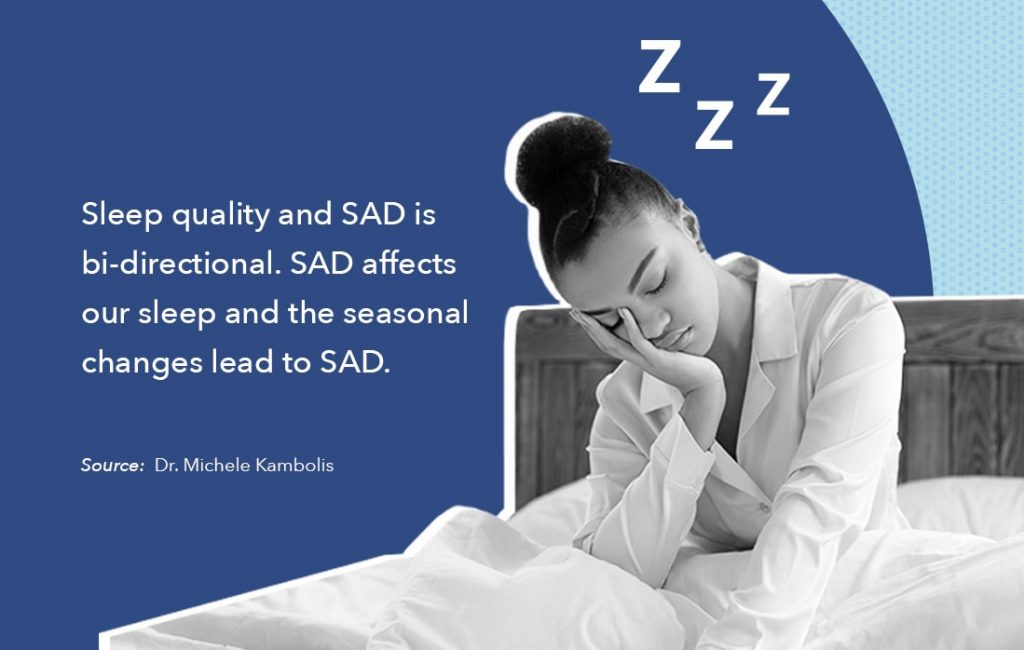 Z Z Z

Sleep quality and SAD is bi-directional. SAD affects our sleep and the seasonal changes lead to SAD.

Source: Dr. Michele Kambolis